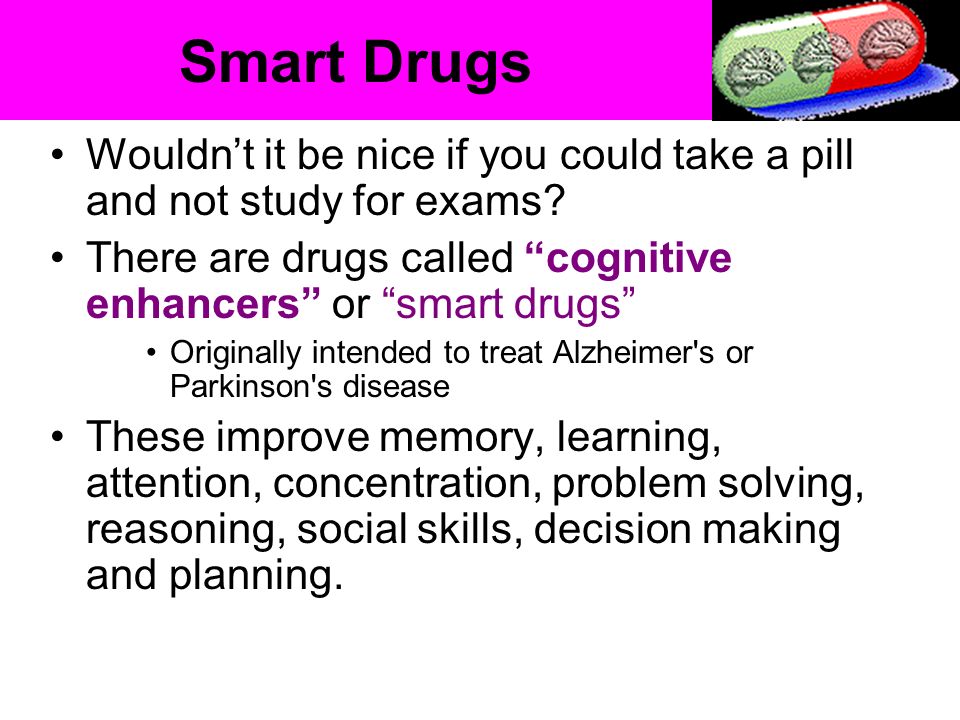 Smart Drugs

• Wouldn’t it be nice if you could take a pill and not study for exams?

• There are drugs called “cognitive enhancers” or “smart drugs”

• Originally intended to treat Alzheimer's or Parkinson's disease

• These improve memory, learning, attention, concentration, problem solving, reasoning, social skills, decision making and planning.